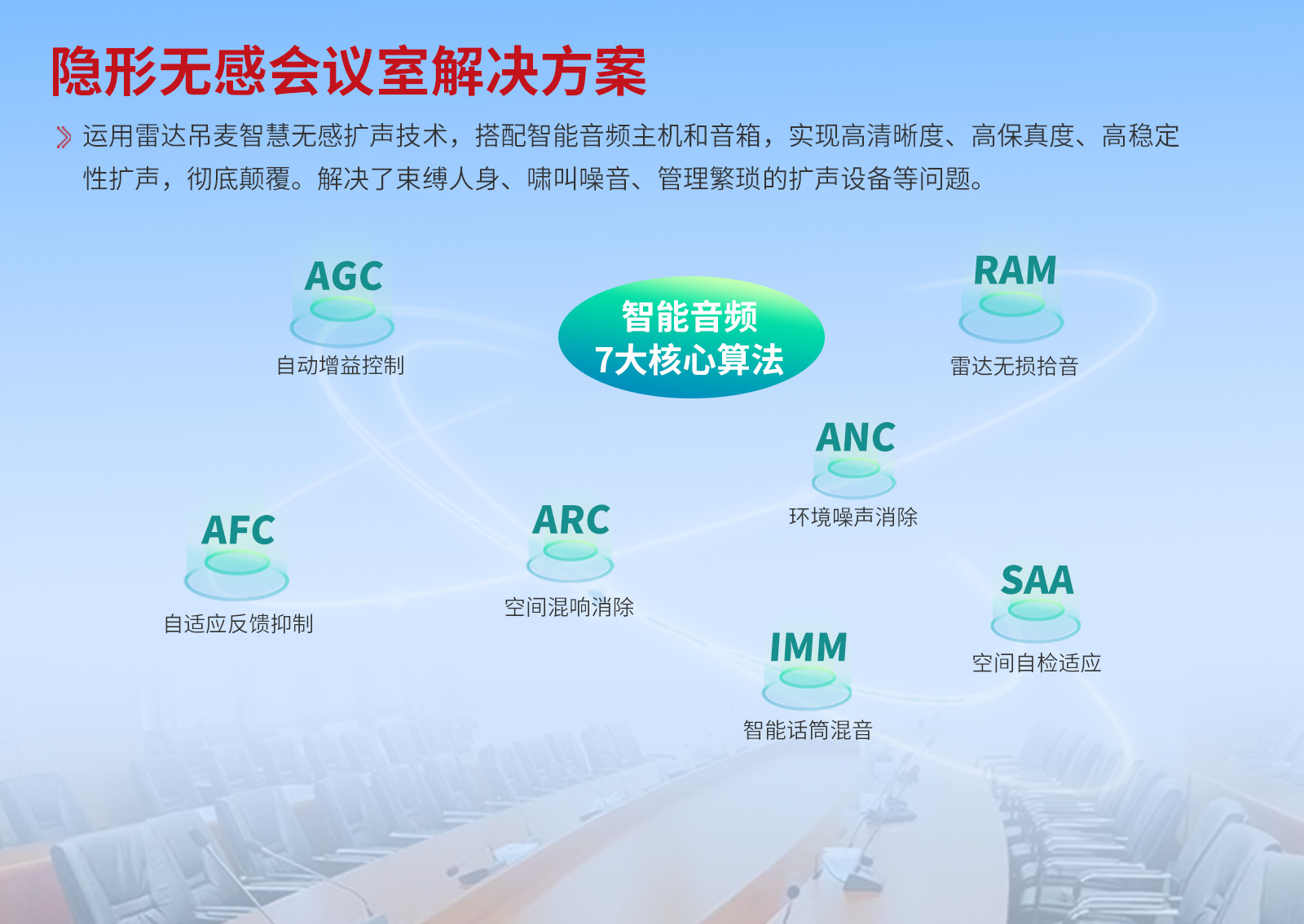 隐形无感会议室解决方案

运用雷达吊麦智慧无感扩声技术，搭配智能音频主机和音箱，实现高清晰度、高保真度、高稳定性扩声，彻底颠覆。解决了束缚人身、啸叫噪音、管理繁琐的扩声设备等问题。

AGC
自动增益控制

智能音频
7大核心算法

RAM
雷达无损拾音

ANC
环境噪声消除

AFC
自适应反馈抑制

ARC
空间混响消除

SAA
空间自检适应

IMM
智能话筒混音